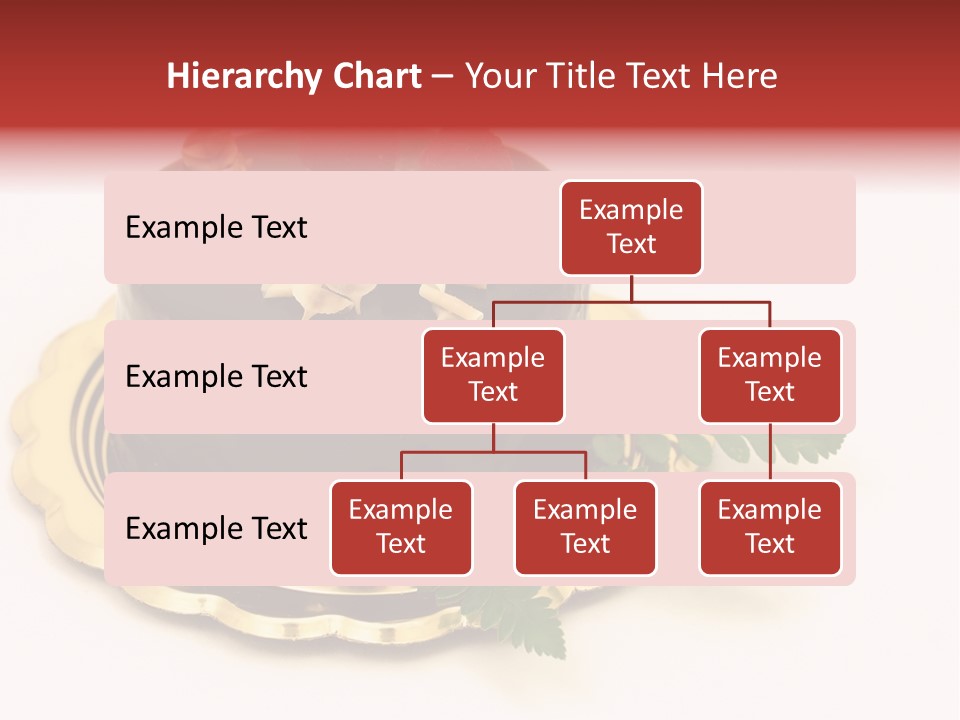 Hierarchy Chart – Your Title Text Here

Example Text

Example Text

Example Text

Example Text

Example Text

Example Text

Example Text

Example Text

Example Text